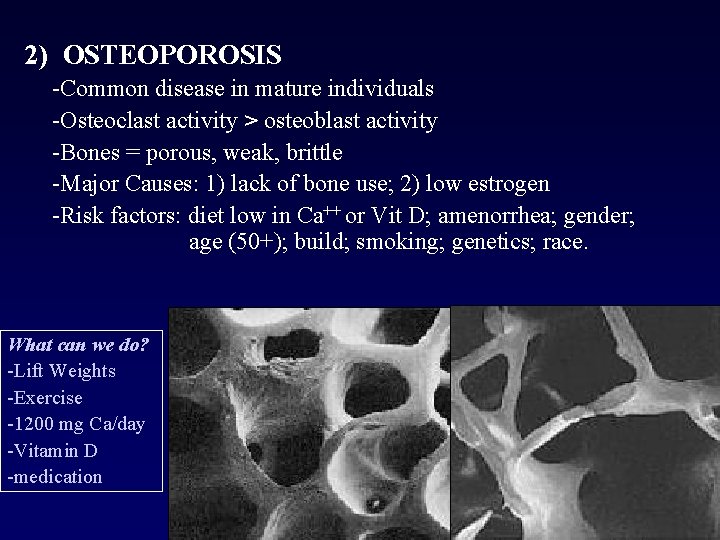 2) OSTEOPOROSIS

-Common disease in mature individuals

-Osteoclast activity > osteoblast activity

-Bones = porous, weak, brittle

-Major Causes: 1) lack of bone use; 2) low estrogen

-Risk factors: diet low in $Ca^{++}$ or Vit D; amenorrhea; gender; age (50+); build; smoking; genetics; race.

What can we do?
-Lift Weights
-Exercise
-1200 mg Ca/day
-Vitamin D
-medication